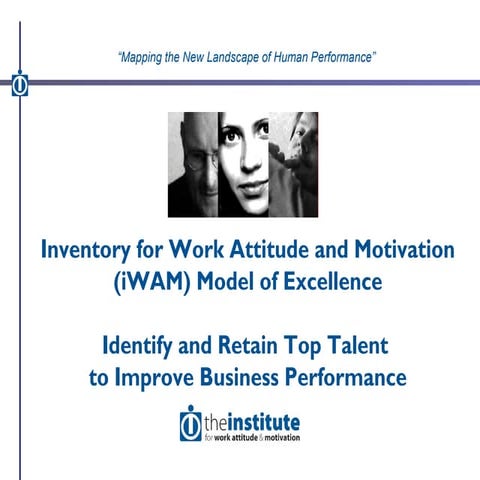 "Mapping the New Landscape of Human Performance"

Inventory for Work Attitude and Motivation (iWAM) Model of Excellence

Identify and Retain Top Talent to Improve Business Performance

theinstitute
for work attitude & motivation